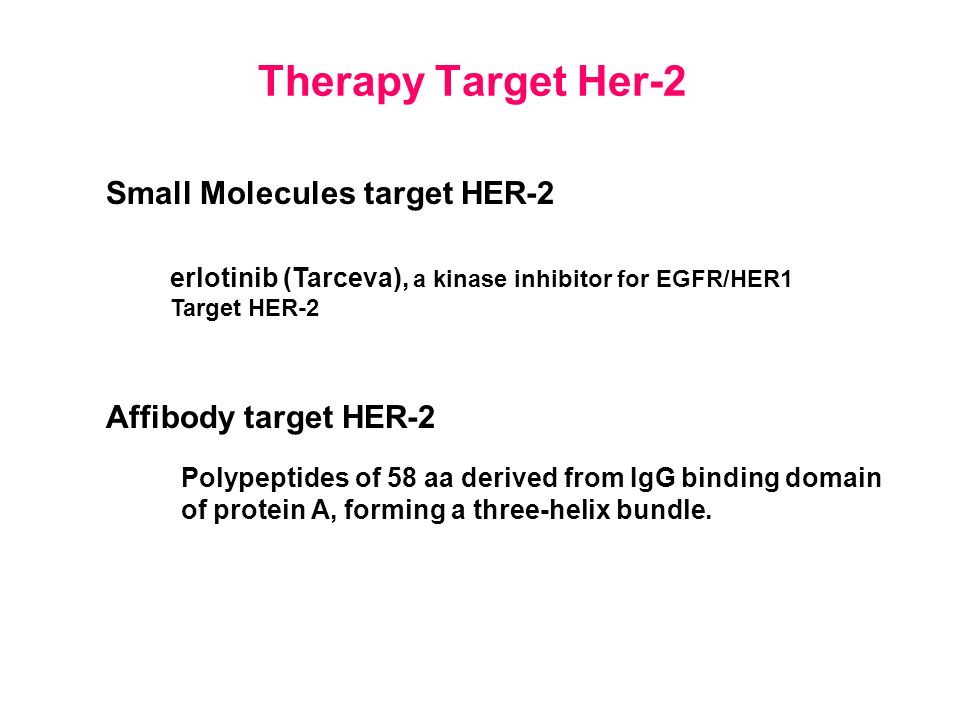 Therapy Target Her-2

Small Molecules target HER-2

erlotinib (Tarceva), a kinase inhibitor for EGFR/HER1 Target HER-2

Affibody target HER-2

Polypeptides of 58 aa derived from IgG binding domain of protein A, forming a three-helix bundle.